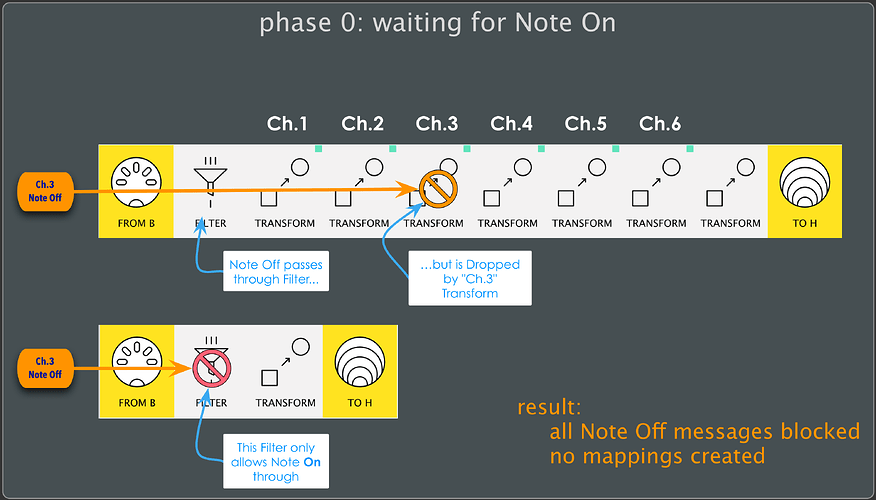 phase 0: waiting for Note On

Ch.1 Ch.2 Ch.3 Ch.4 Ch.5 Ch.6

Ch.3 Note Off

FROM B FILTER TRANSFORM TRANSFORM TRANSFORM TRANSFORM TRANSFORM TRANSFORM TRANSFORM TO H

Note Off passes through Filter...

...but is Dropped by "Ch.3" Transform

Ch.3 Note Off

FROM B FILTER TRANSFORM TO H

This Filter only allows Note On through

result:
all Note Off messages blocked
no mappings created